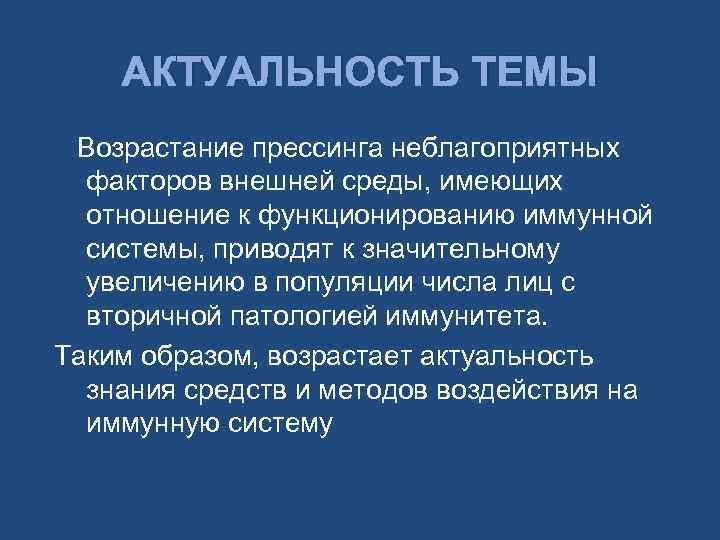 АКТУАЛЬНОСТЬ ТЕМЫ

Возрастание прессинга неблагоприятных факторов внешней среды, имеющих отношение к функционированию иммунной системы, приводят к значительному увеличению в популяции числа лиц с вторичной патологией иммунитета.

Таким образом, возрастает актуальность знания средств и методов воздействия на иммунную систему